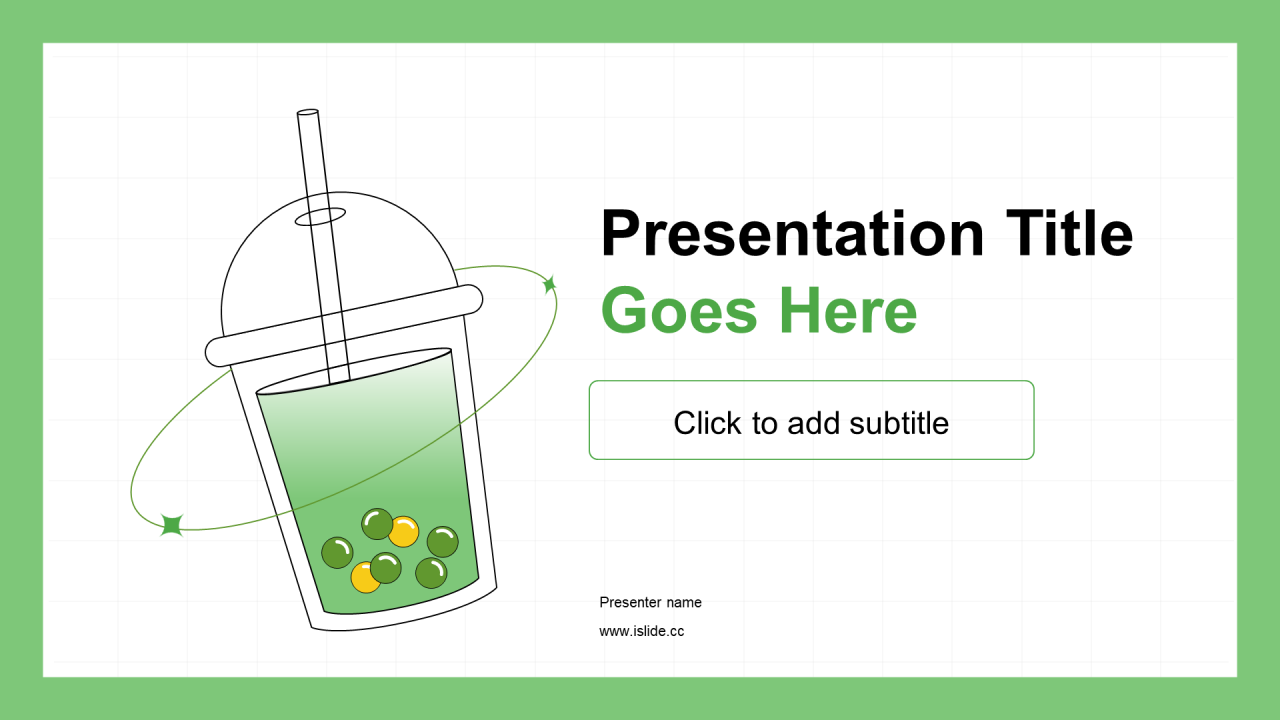 Presentation Title
Goes Here

Click to add subtitle

Presenter name

www.islide.cc